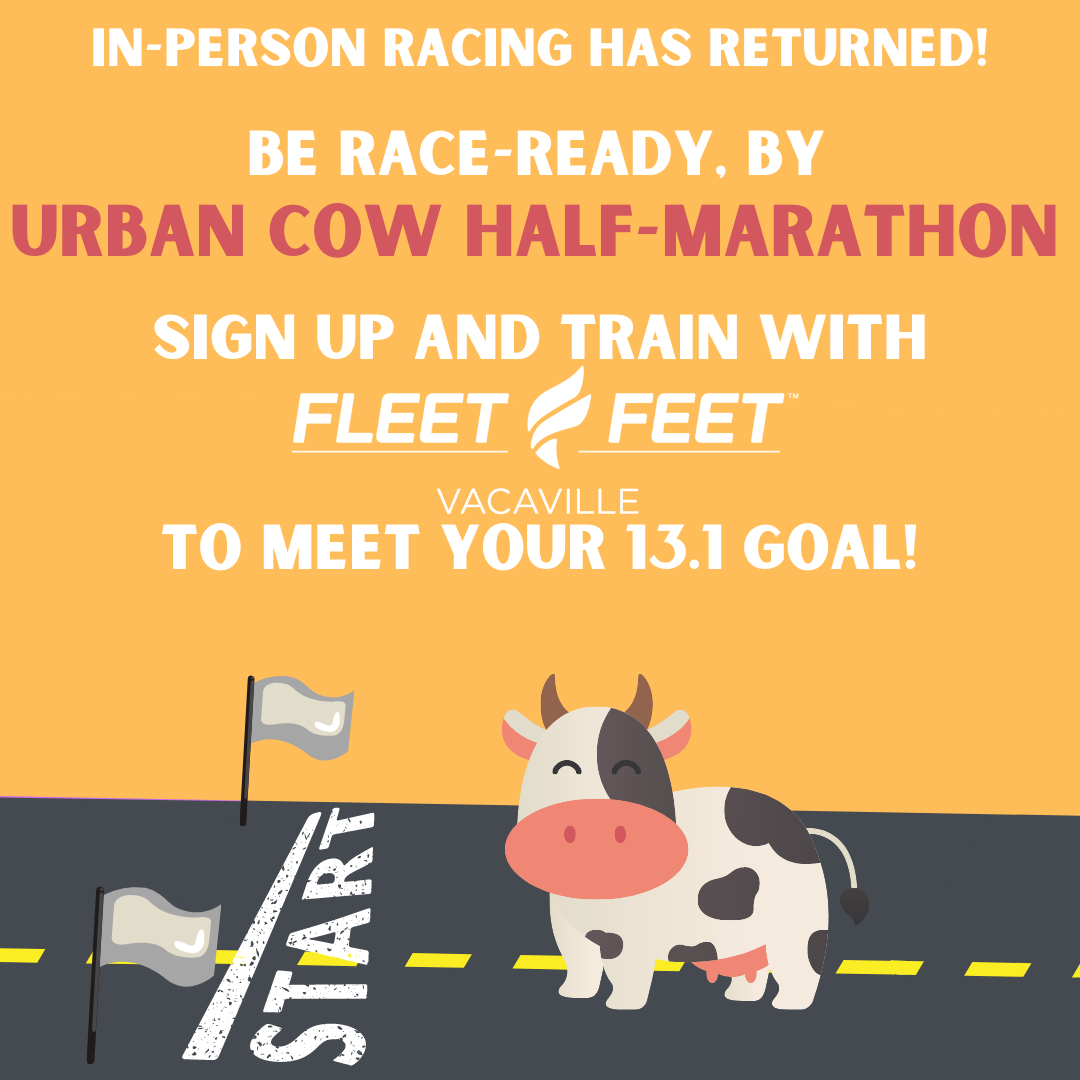 IN-PERSON RACING HAS RETURNED!

BE RACE-READY, BY
URBAN COW HALF-MARATHON

SIGN UP AND TRAIN WITH
FLEET FEET™
VACAVILLE
TO MEET YOUR 13.1 GOAL!

START